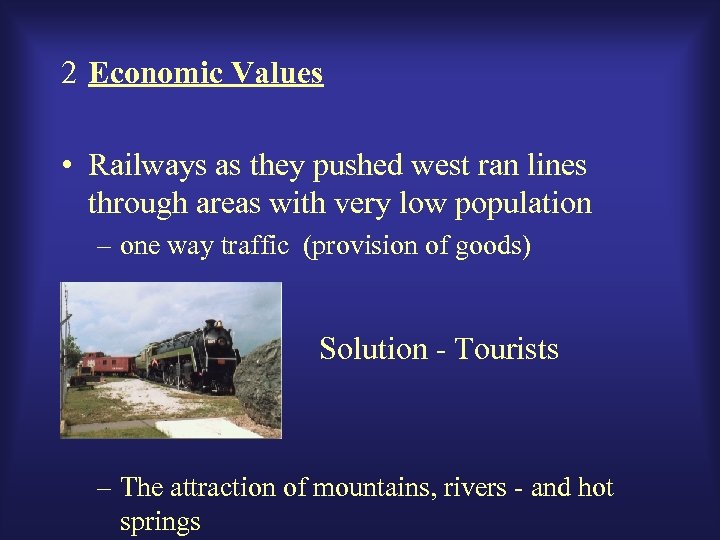 2 Economic Values

• Railways as they pushed west ran lines through areas with very low population

– one way traffic (provision of goods)

Solution - Tourists

– The attraction of mountains, rivers - and hot springs